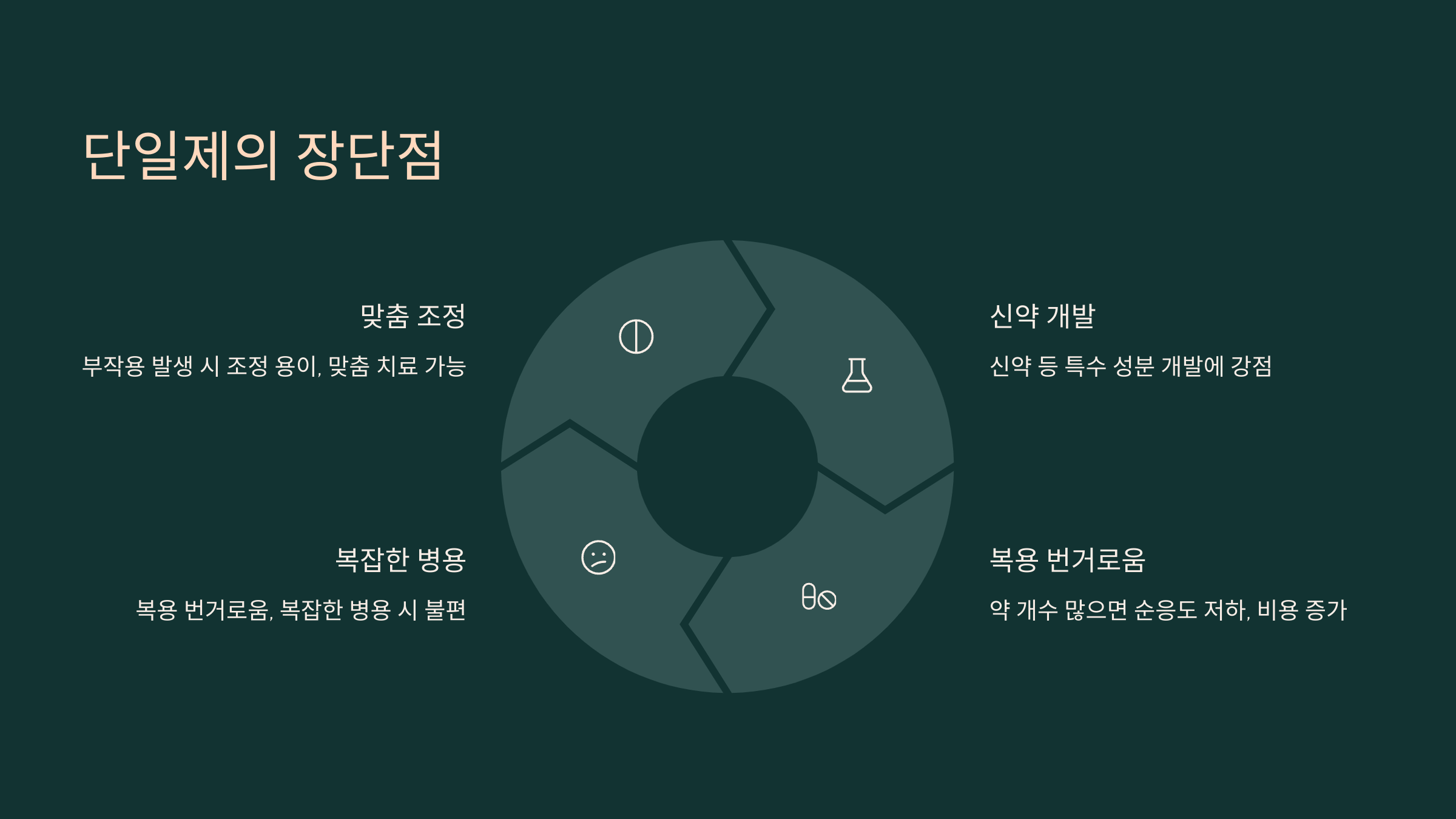 단일제의 장단점

맞춤 조정

부작용 발생 시 조정 용이, 맞춤 치료 가능

신약 개발

신약 등 특수 성분 개발에 강점

복잡한 병용

복용 번거로움, 복잡한 병용 시 불편

복용 번거로움

약 개수 많으면 순응도 저하, 비용 증가